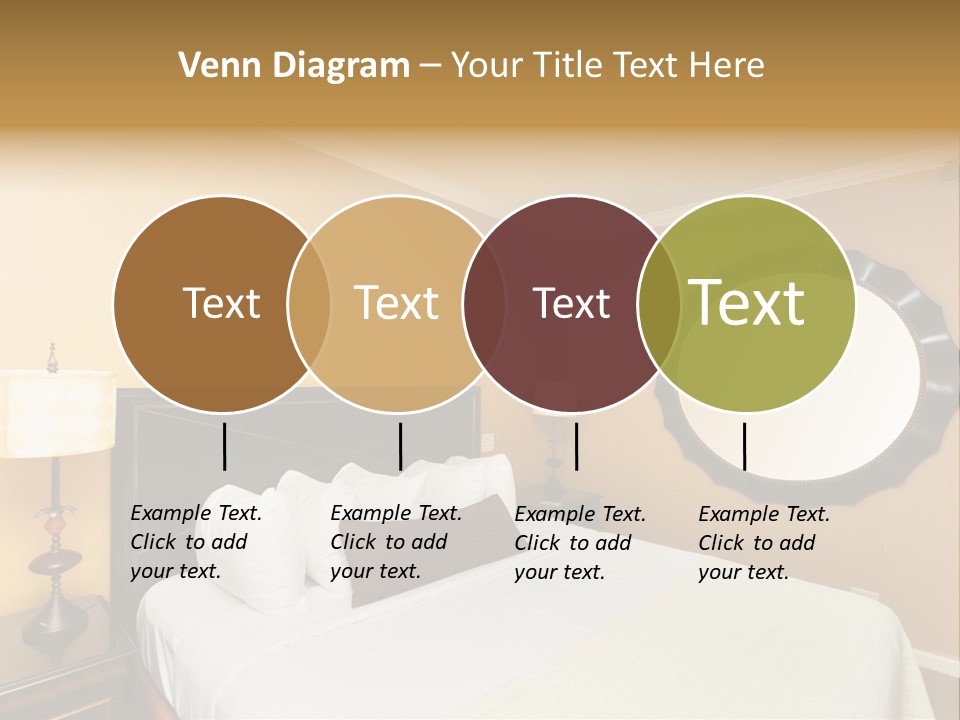 Venn Diagram – Your Title Text Here

Text

Text

Text

Text

Example Text. Click to add your text.

Example Text. Click to add your text.

Example Text. Click to add your text.

Example Text. Click to add your text.